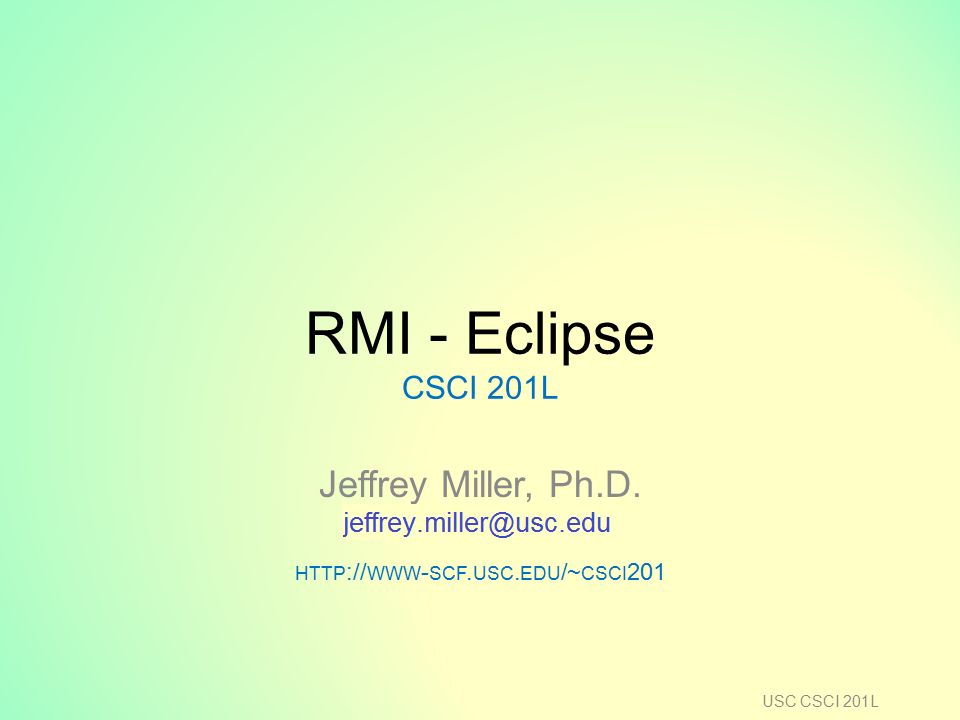 RMI - Eclipse
CSCI 201L

Jeffrey Miller, Ph.D.
jeffrey.miller@usc.edu

HTTP://WWW-SCF.USC.EDU/~CSCI201

USC CSCI 201L